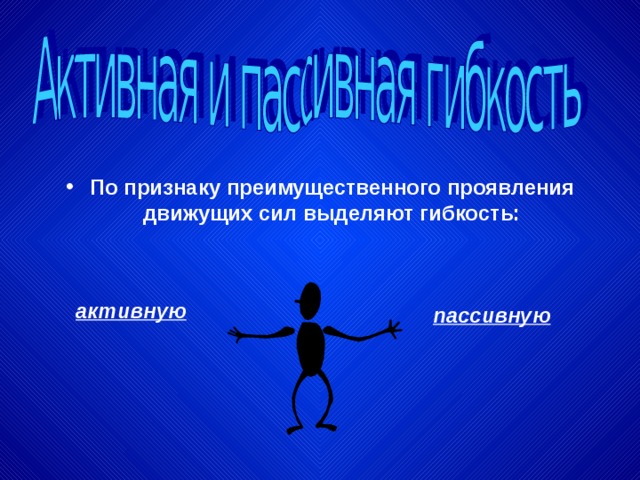 Активная и пассивная гибкость

• По признаку преимущественного проявления движущих сил выделяют гибкость:

активную

пассивную